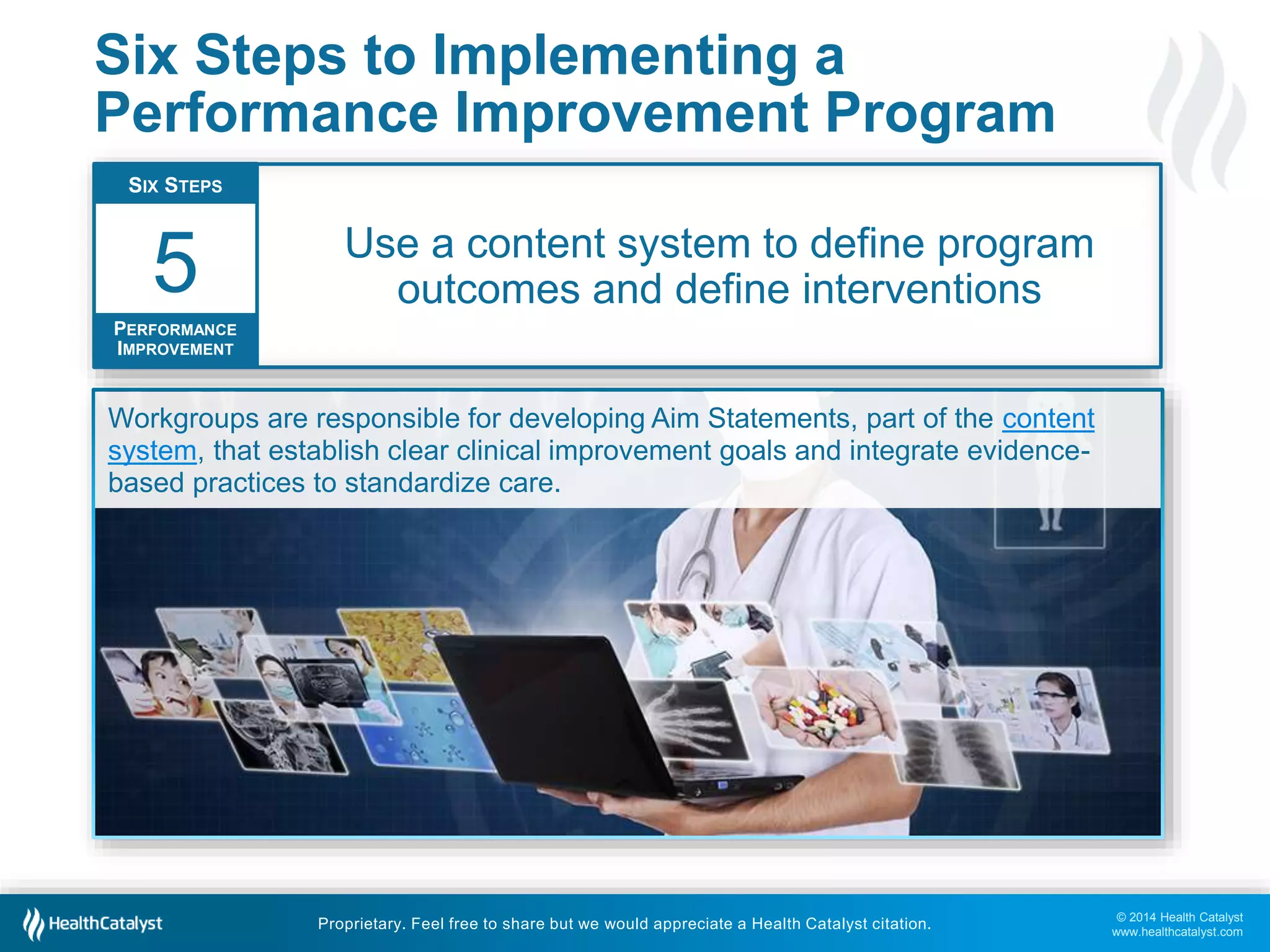 Six Steps to Implementing a Performance Improvement Program

SIX STEPS

5

PERFORMANCE IMPROVEMENT

Use a content system to define program outcomes and define interventions

Workgroups are responsible for developing Aim Statements, part of the content system, that establish clear clinical improvement goals and integrate evidence-based practices to standardize care.

HealthCatalyst

Proprietary. Feel free to share but we would appreciate a Health Catalyst citation.

© 2014 Health Catalyst
www.healthcatalyst.com